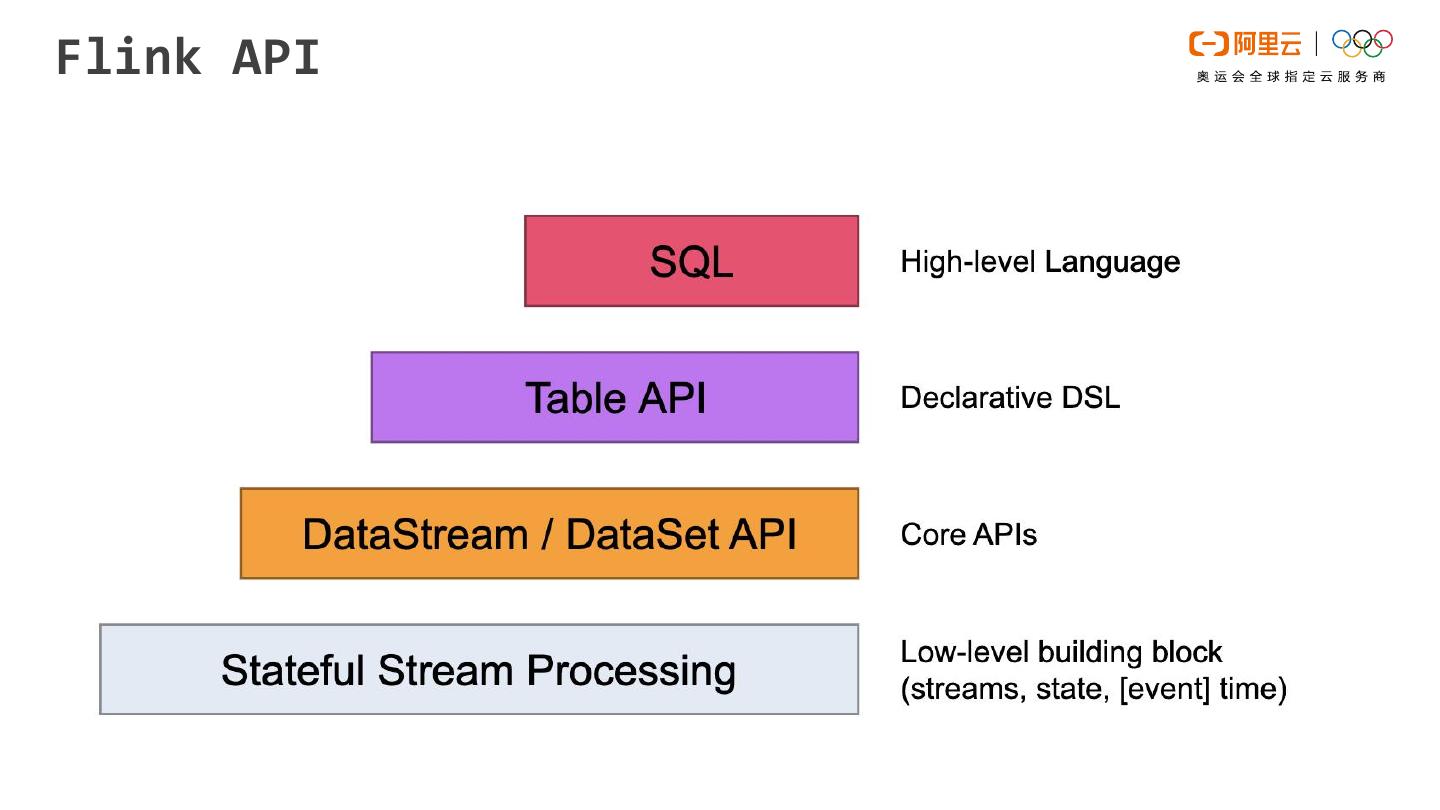 Flink API

阿里云

奥运会全球指定云服务商

SQL

High-level Language

Table API

Declarative DSL

DataStream / DataSet API

Core APIs

Stateful Stream Processing

Low-level building block (streams, state, [event] time)